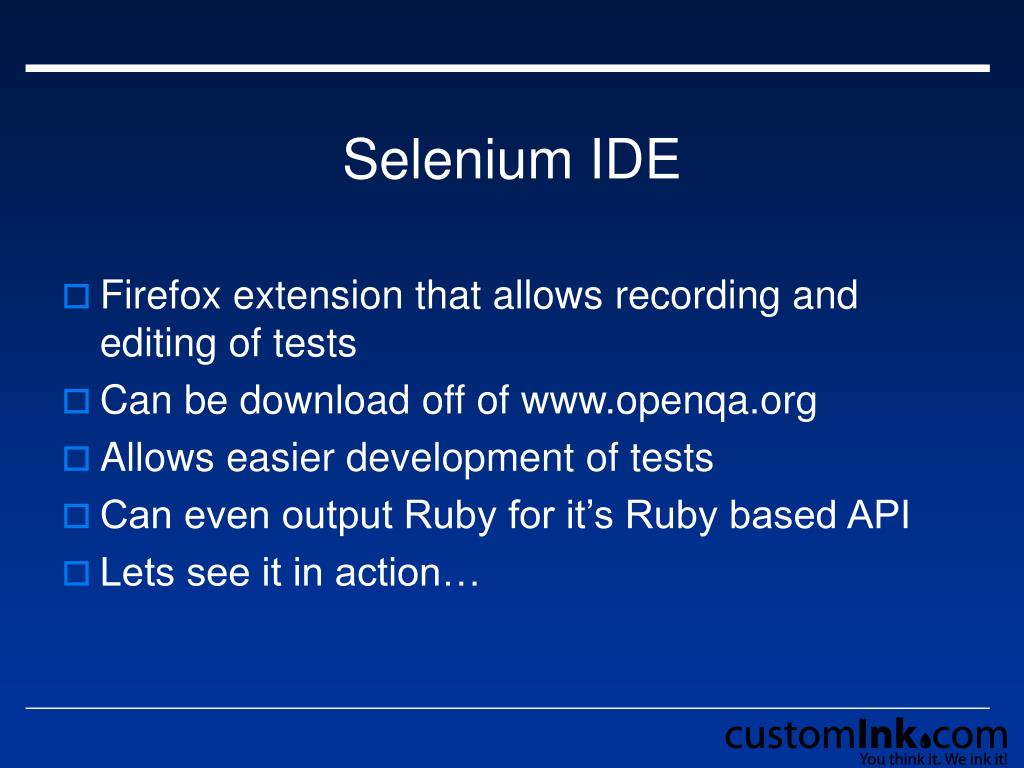 Selenium IDE

Firefox extension that allows recording and editing of tests

Can be download off of www.openqa.org

Allows easier development of tests

Can even output Ruby for it’s Ruby based API

Lets see it in action…

customInk.com
You think it. We ink it!